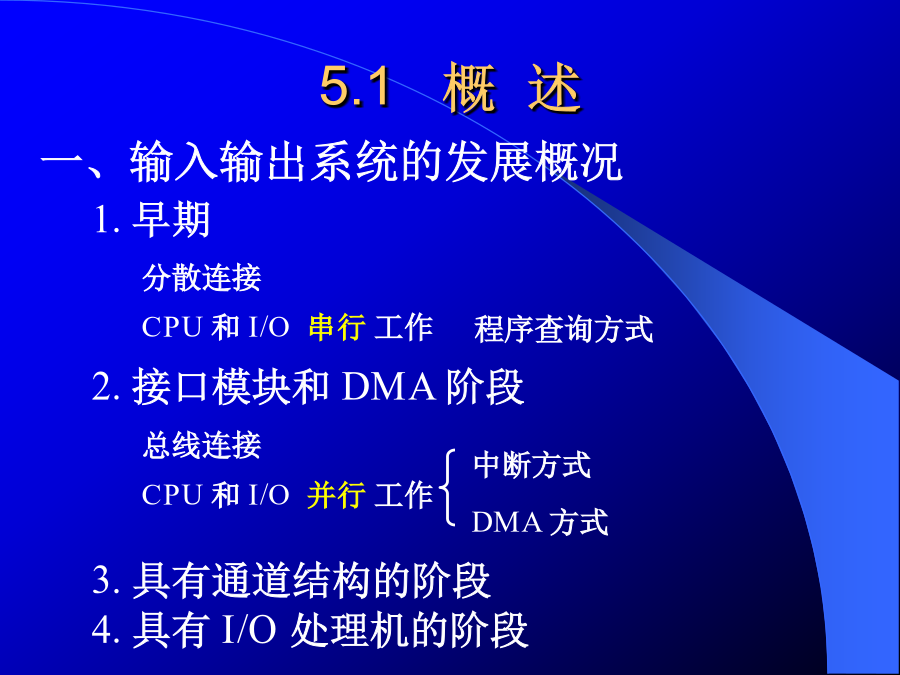 5.1 概 述

一、输入输出系统的发展概况

1. 早期

分散连接

CPU 和 I/O 串行 工作 程序查询方式

2. 接口模块和 DMA 阶段

总线连接

CPU 和 I/O 并行 工作 中断方式 DMA 方式

3. 具有通道结构的阶段

4. 具有 I/O 处理机的阶段